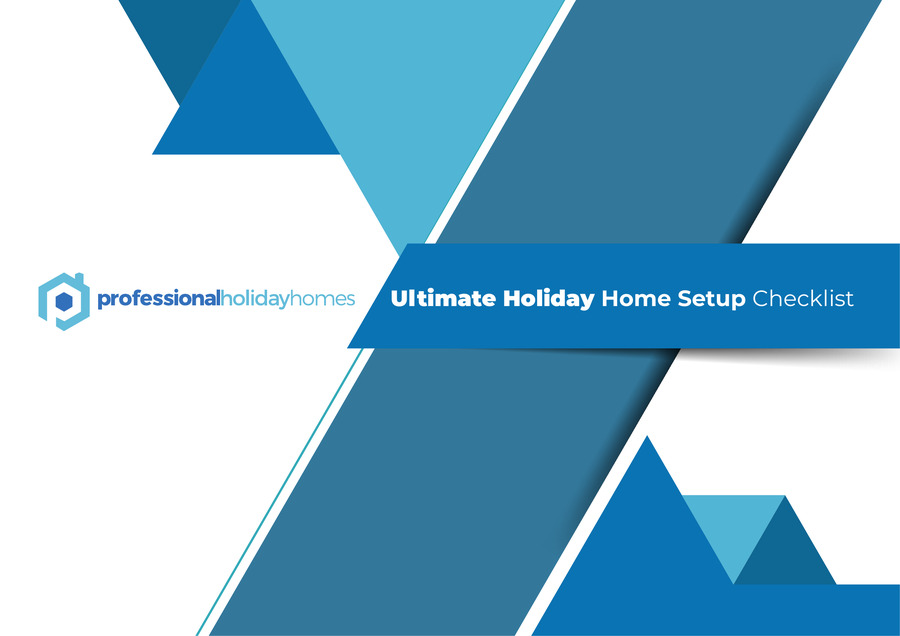 professionalholidayhomes

Ultimate Holiday Home Setup Checklist